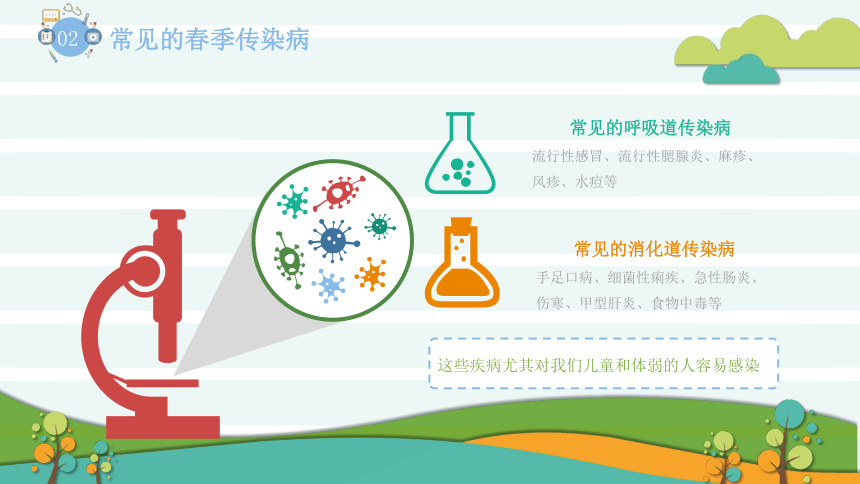 02 常见的春季传染病

常见的呼吸道传染病

流行性感冒、流行性腮腺炎、麻疹、风疹、水痘等

常见的消化道传染病

手足口病、细菌性痢疾、急性肠炎、伤寒、甲型肝炎、食物中毒等

这些疾病尤其对我们儿童和体弱的人容易感染